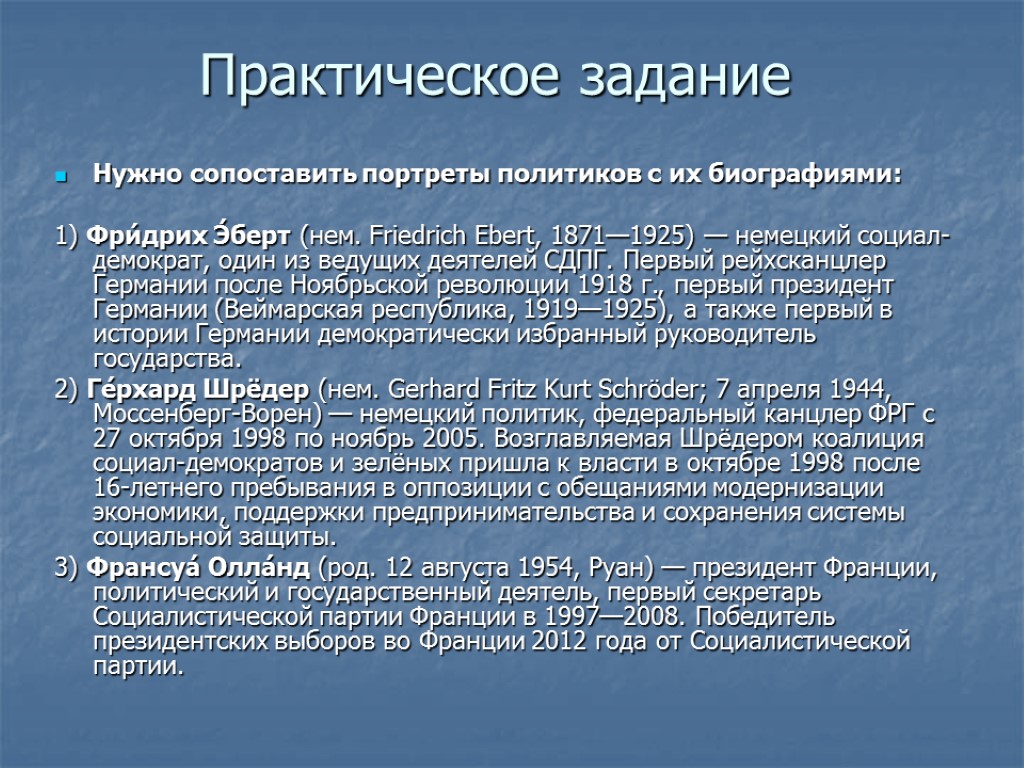 Практическое задание

Нужно сопоставить портреты политиков с их биографиями:

1) Фри́дрих Э́берт (нем. Friedrich Ebert, 1871—1925) — немецкий социал-демократ, один из ведущих деятелей СДПГ. Первый рейхсканцлер Германии после Ноябрьской революции 1918 г., первый президент Германии (Веймарская республика, 1919—1925), а также первый в истории Германии демократически избранный руководитель государства.

2) Ге́рхард Шрёдер (нем. Gerhard Fritz Kurt Schröder; 7 апреля 1944, Моссенберг-Ворен) — немецкий политик, федеральный канцлер ФРГ с 27 октября 1998 по ноябрь 2005. Возглавляемая Шрёдером коалиция социал-демократов и зелёных пришла к власти в октябре 1998 после 16-летнего пребывания в оппозиции с обещаниями модернизации экономики, поддержки предпринимательства и сохранения системы социальной защиты.

3) Франсуа́ Олла́нд (род. 12 августа 1954, Руан) — президент Франции, политический и государственный деятель, первый секретарь Социалистической партии Франции в 1997—2008. Победитель президентских выборов во Франции 2012 года от Социалистической партии.